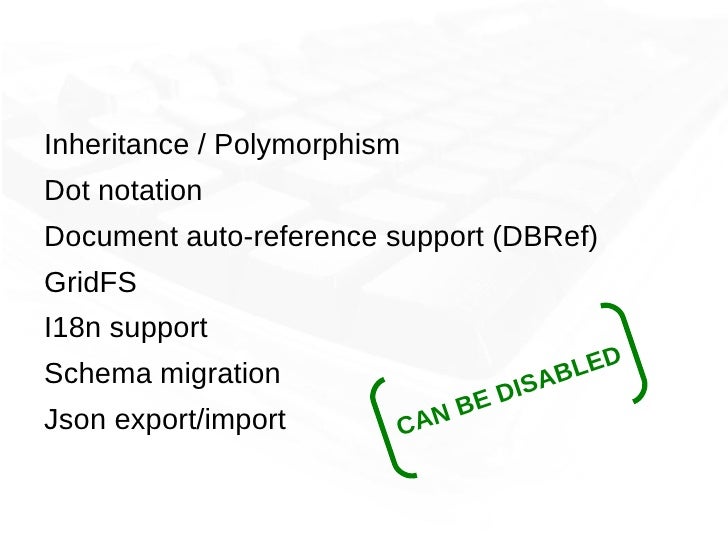 Inheritance / Polymorphism
Dot notation
Document auto-reference support (DBRef)
GridFS
I18n support
Schema migration
Json export/import

CAN BE DISABLED